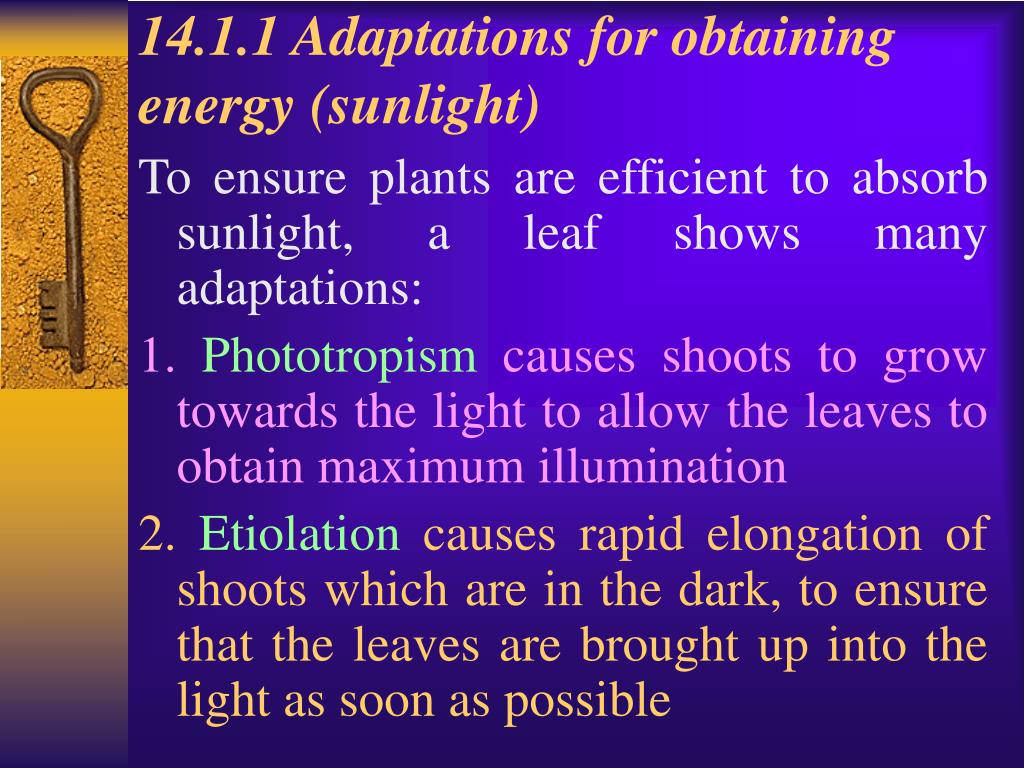 14.1.1 Adaptations for obtaining energy (sunlight)

To ensure plants are efficient to absorb sunlight, a leaf shows many adaptations:

1. Phototropism causes shoots to grow towards the light to allow the leaves to obtain maximum illumination

2. Etiolation causes rapid elongation of shoots which are in the dark, to ensure that the leaves are brought up into the light as soon as possible